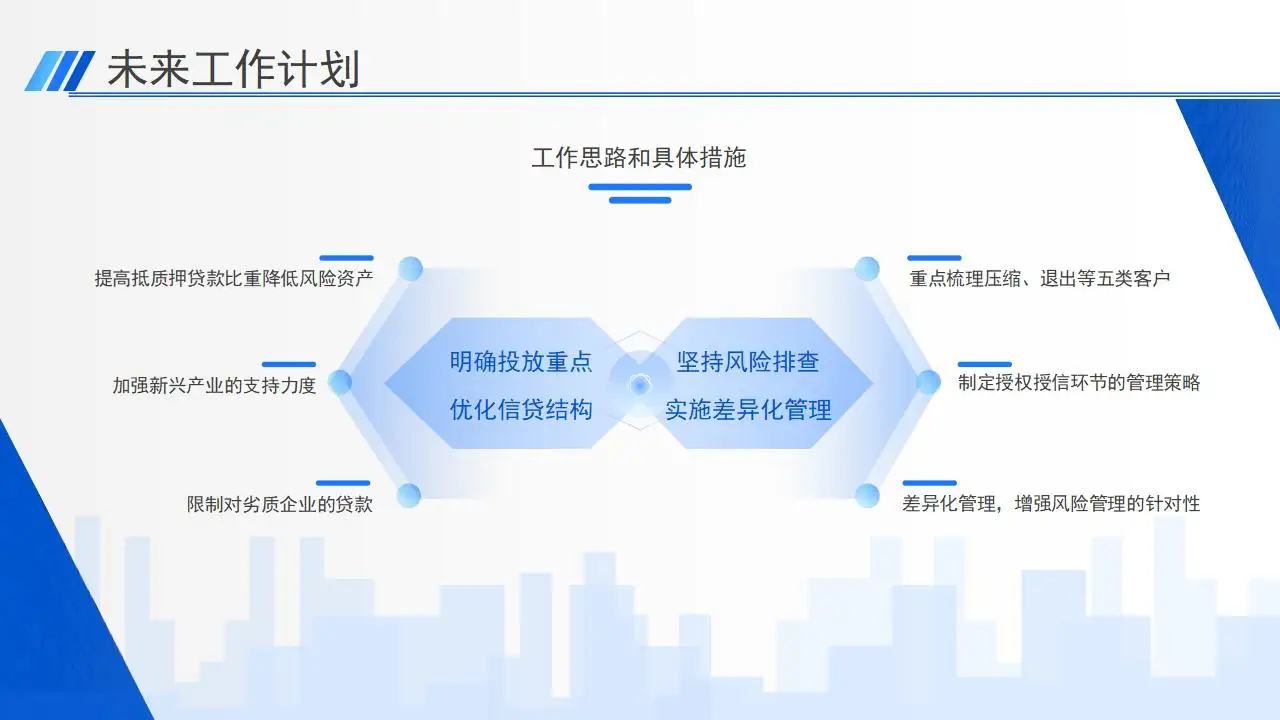 未来工作计划

工作思路和具体措施

提高抵质押贷款比重降低风险资产

加强新兴产业的支持力度

限制对劣质企业的贷款

明确投放重点
优化信贷结构

坚持风险排查
实施差异化管理

重点梳理压缩、退出等五类客户

制定授权授信环节的管理策略

差异化管理，增强风险管理的针对性